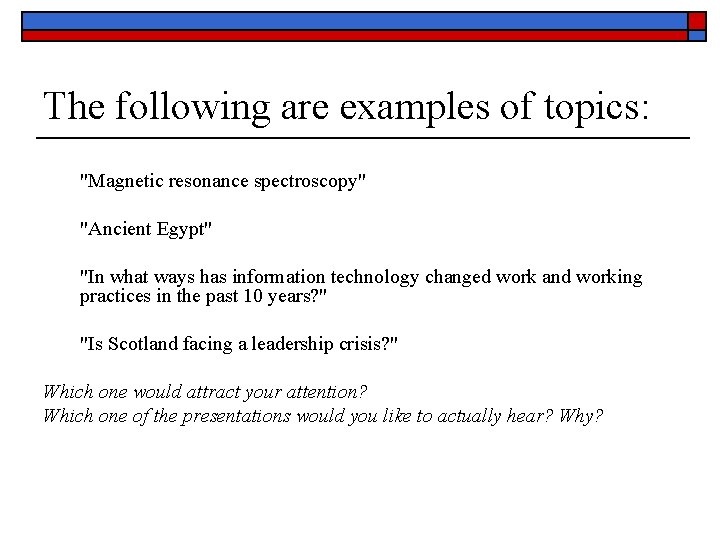 The following are examples of topics:

"Magnetic resonance spectroscopy"

"Ancient Egypt"

"In what ways has information technology changed work and working practices in the past 10 years?"

"Is Scotland facing a leadership crisis?"

Which one would attract your attention?
Which one of the presentations would you like to actually hear? Why?